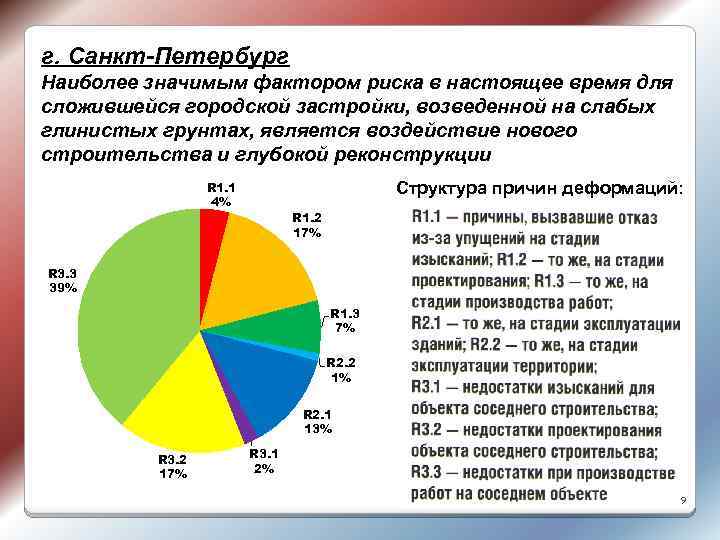 г. Санкт-Петербург

Наиболее значимым фактором риска в настоящее время для сложившейся городской застройки, возведенной на слабых глинистых грунтах, является воздействие нового строительства и глубокой реконструкции

R1.1
4%

R1.2
17%

R1.3
7%

R2.2
1%

R2.1
13%

R3.1
2%

R3.2
17%

R3.3
39%

Структура причин деформаций:

R1.1 — причины, вызвавшие отказ из-за упущений на стадии изысканий; R1.2 — то же, на стадии проектирования; R1.3 — то же, на стадии производства работ;
R2.1 — то же, на стадии эксплуатации зданий; R2.2 — то же, на стадии эксплуатации территории;
R3.1 — недостатки изысканий для объекта соседнего строительства;
R3.2 — недостатки проектирования объекта соседнего строительства;
R3.3 — недостатки при производстве работ на соседнем объекте

9